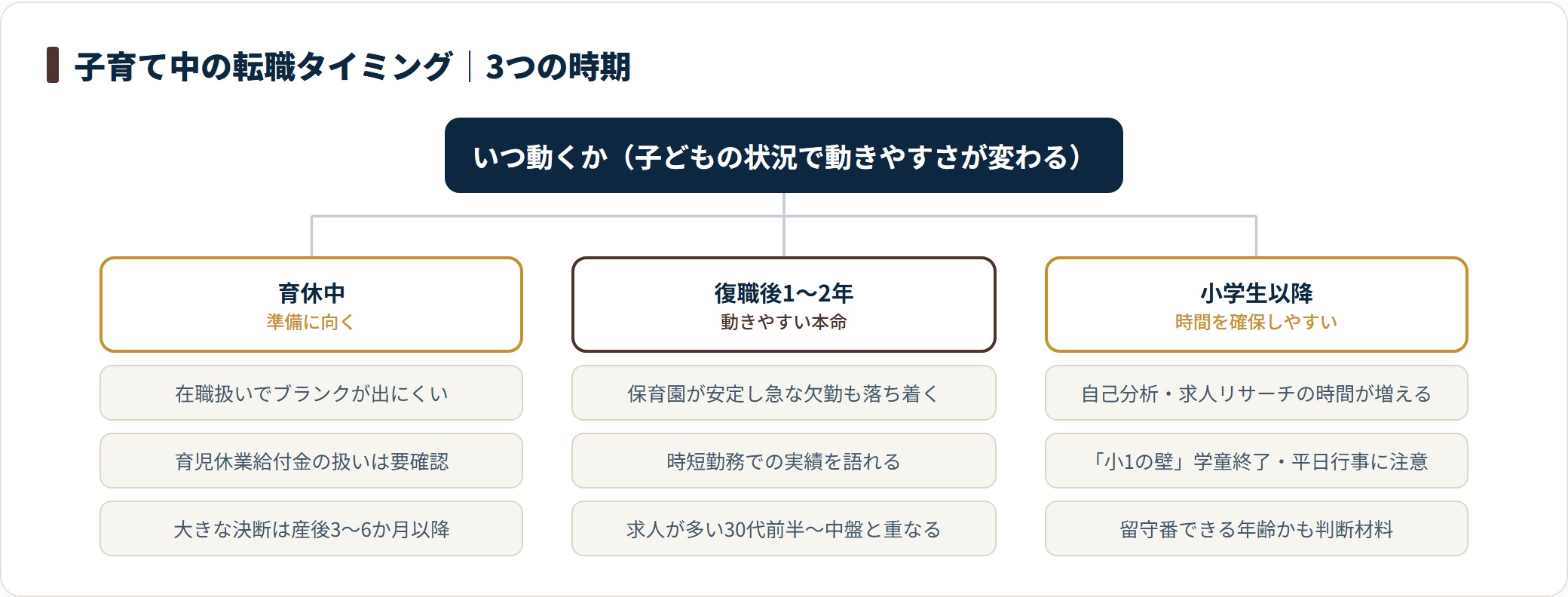 子育て中の転職タイミング｜3つの時期

いつ動くか（子どもの状況で動きやすさが変わる）

育休中
準備に向く

在職扱いでブランクが出にくい

育児休業給付金の扱いは要確認

大きな決断は産後3〜6か月以降

復職後1〜2年
動きやすい本命

保育園が安定し急な欠勤も落ち着く

時短勤務での実績を語れる

求人が多い30代前半〜中盤と重なる

小学生以降
時間を確保しやすい

自己分析・求人リサーチの時間が増える

「小1の壁」学童終了・平日行事に注意

留守番できる年齢かも判断材料